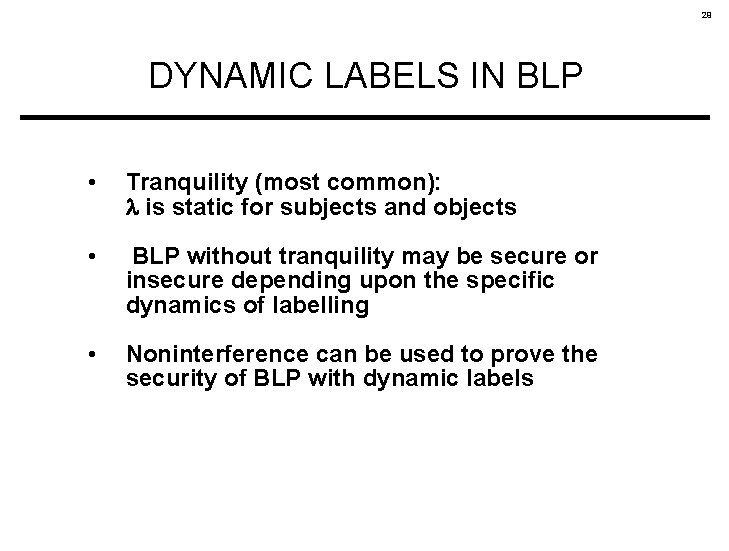 28

DYNAMIC LABELS IN BLP

• Tranquility (most common):
$\lambda$ is static for subjects and objects

• BLP without tranquility may be secure or insecure depending upon the specific dynamics of labelling

• Noninterference can be used to prove the security of BLP with dynamic labels